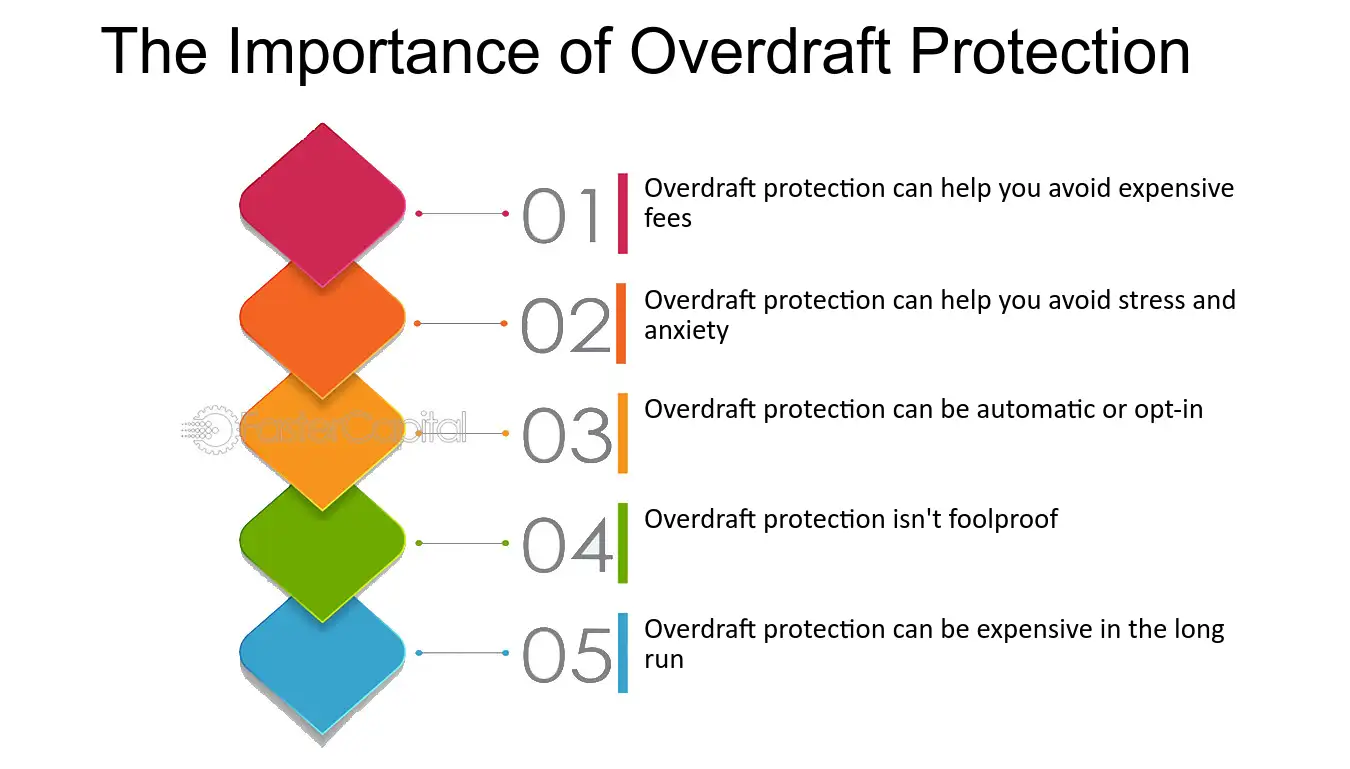 The Importance of Overdraft Protection

01 Overdraft protection can help you avoid expensive fees

02 Overdraft protection can help you avoid stress and anxiety

03 Overdraft protection can be automatic or opt-in

04 Overdraft protection isn't foolproof

05 Overdraft protection can be expensive in the long run

FasterCapital